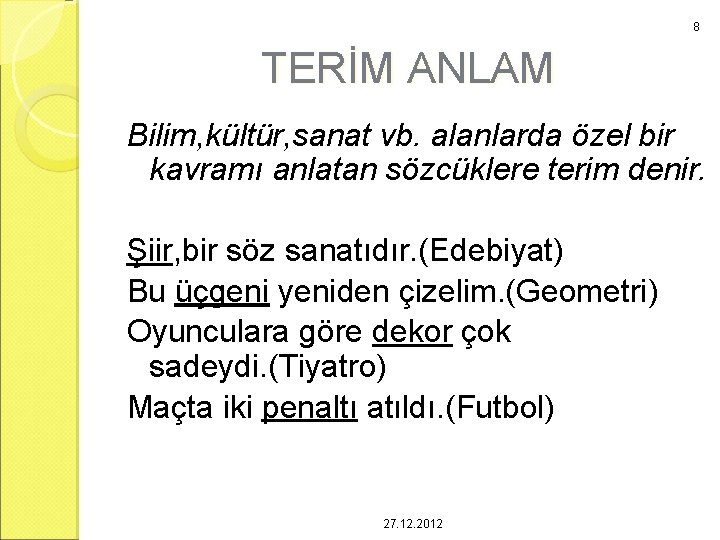 8

TERİM ANLAM

Bilim,kültür,sanat vb. alanlarda özel bir kavramı anlatan sözcüklere terim denir.

Şiir,bir söz sanatıdır.(Edebiyat)
Bu üçgeni yeniden çizelim.(Geometri)
Oyunculara göre dekor çok sadeydi.(Tiyatro)
Maçta iki penaltı atıldı.(Futbol)

27.12.2012